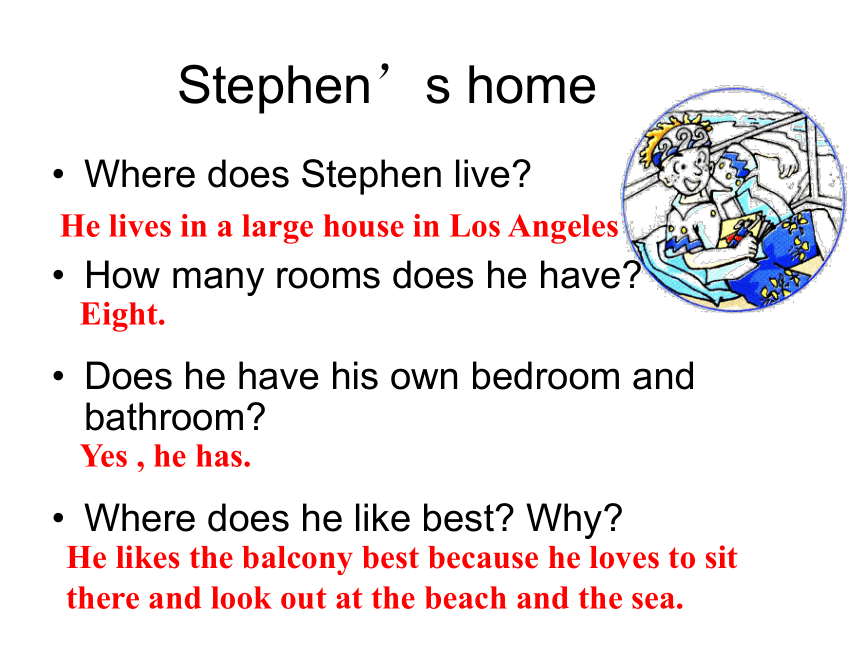 Stephen’s home

• Where does Stephen live?

He lives in a large house in Los Angeles

• How many rooms does he have?

Eight.

• Does he have his own bedroom and bathroom?

Yes , he has.

• Where does he like best? Why?

He likes the balcony best because he loves to sit there and look out at the beach and the sea.